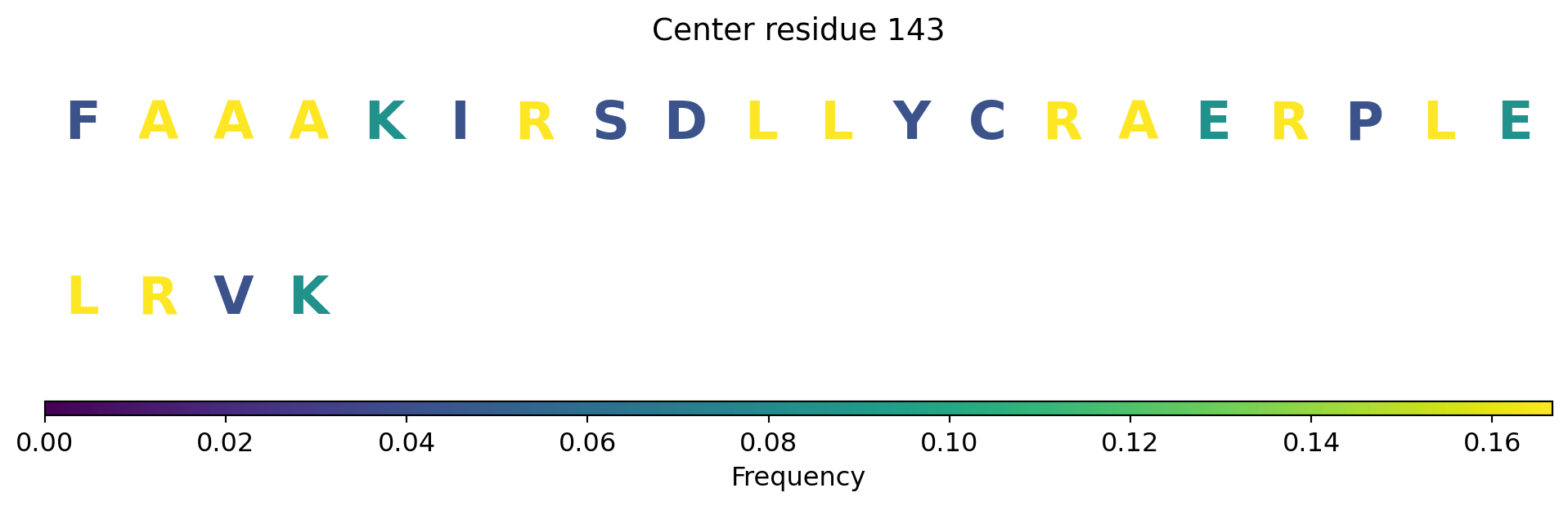 Center residue 143

F A A A K I R S D L L Y C R A E R P L E

L R V K

0.00 0.02 0.04 0.06 0.08 0.10 0.12 0.14 0.16

Frequency